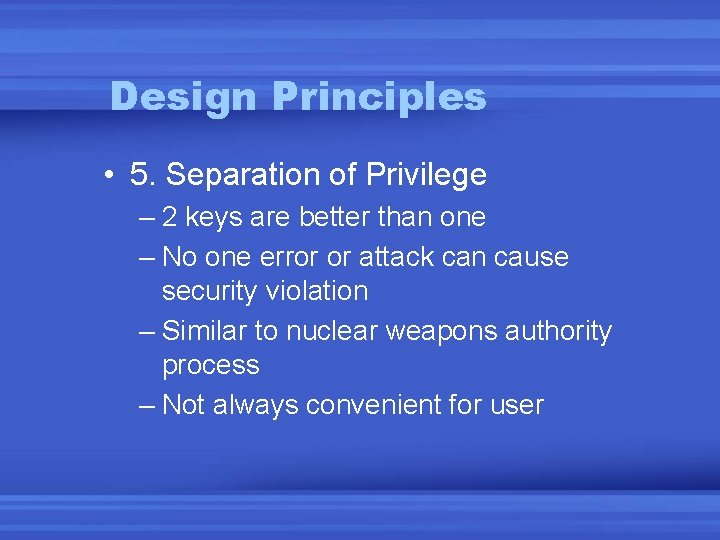 Design Principles

• 5. Separation of Privilege
– 2 keys are better than one
– No one error or attack can cause security violation
– Similar to nuclear weapons authority process
– Not always convenient for user